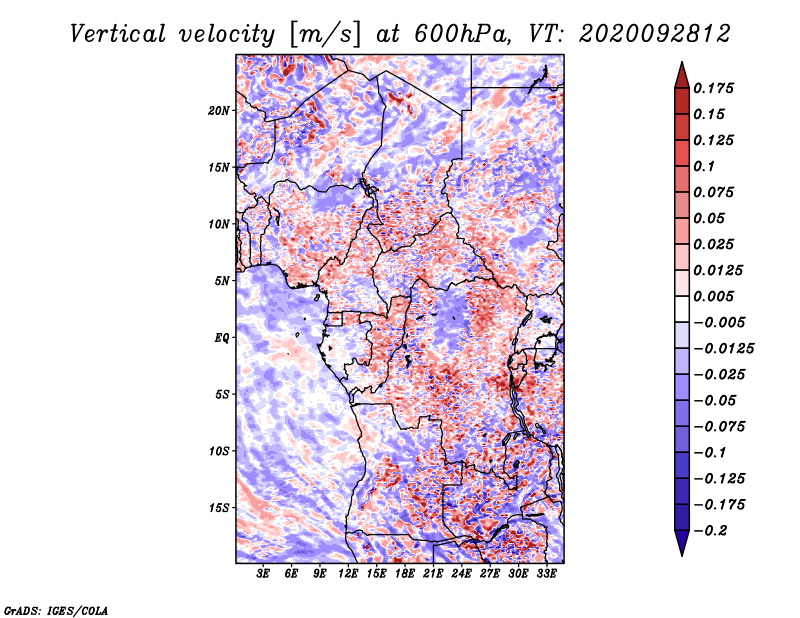 Vertical velocity [m/s] at 600hPa, VT: 2020092812

20N
15N
10N
5N
EQ
5S
10S
15S

3E 6E 9E 12E 15E 18E 21E 24E 27E 30E 33E

0.175
0.15
0.125
0.1
0.075
0.05
0.025
0.0125
0.005
−0.005
−0.0125
−0.025
−0.05
−0.075
−0.1
−0.125
−0.175
−0.2

GrADS: IGES/COLA